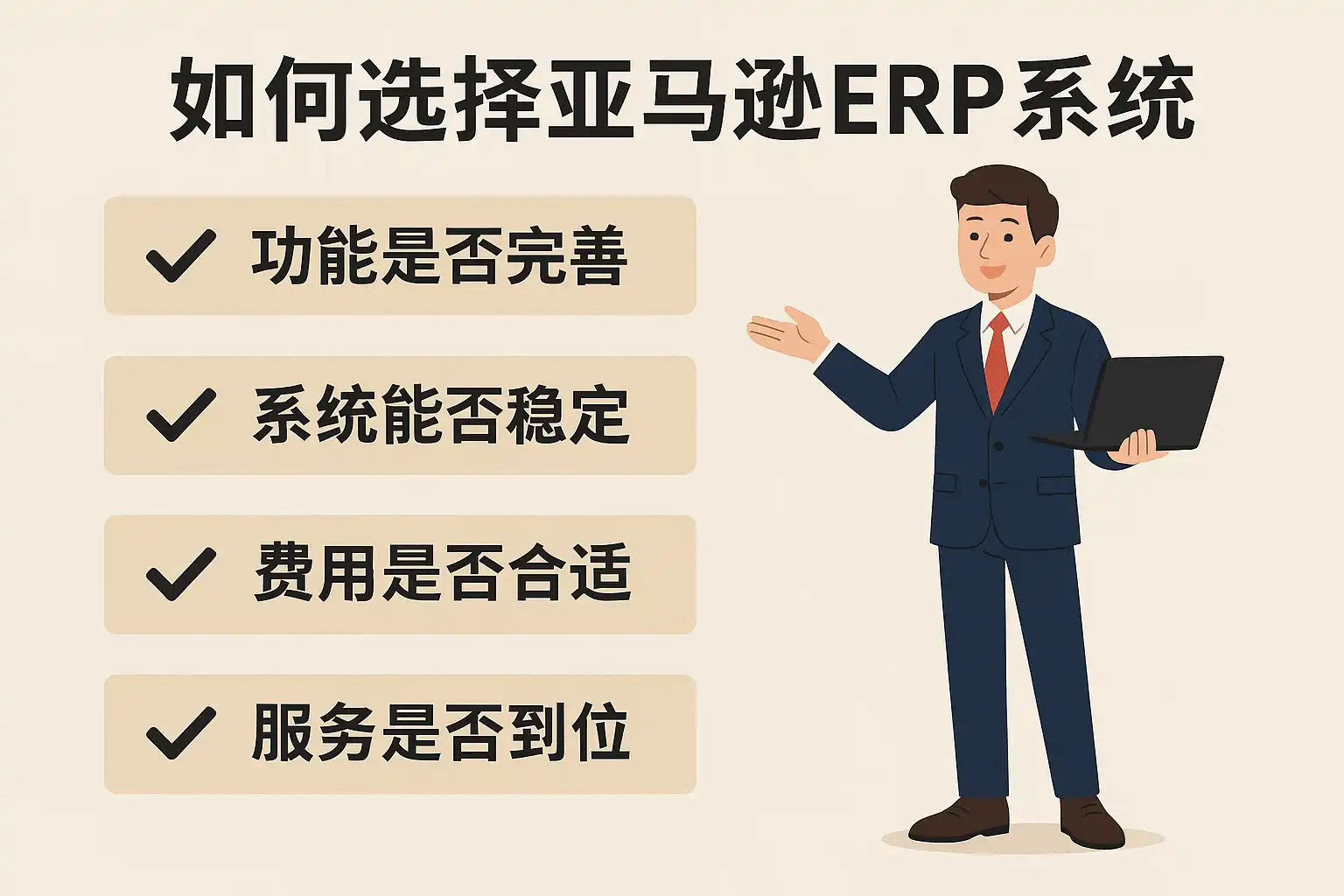 如何选择亚马逊ERP系统

✓ 功能是否完善

✓ 系统能否稳定

✓ 费用是否合适

✓ 服务是否到位